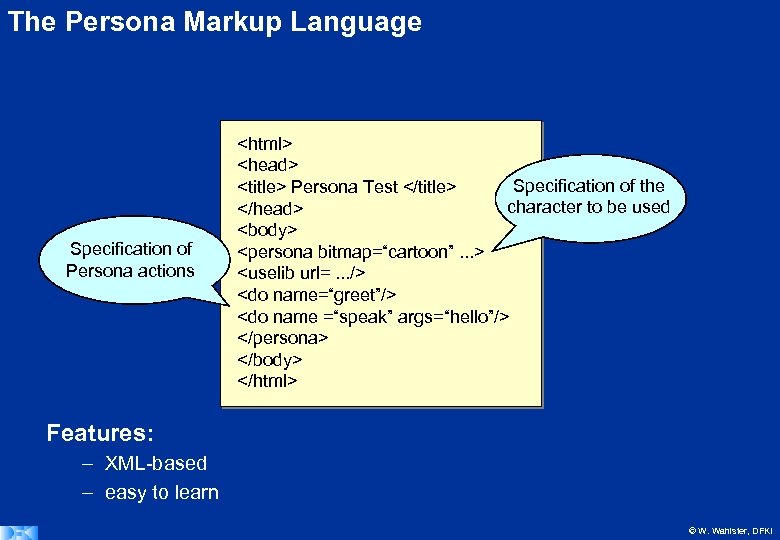 The Persona Markup Language

Specification of Persona actions

<html>
<head>
<title> Persona Test </title>
</head>
<body>
<persona bitmap=“cartoon” ...>
<uselib url= .../>
<do name=“greet”/>
<do name =“speak” args=“hello”/>
</persona>
</body>
</html>

Specification of the character to be used

Features:
– XML-based
– easy to learn

DFKI

© W. Wahlster, DFKI